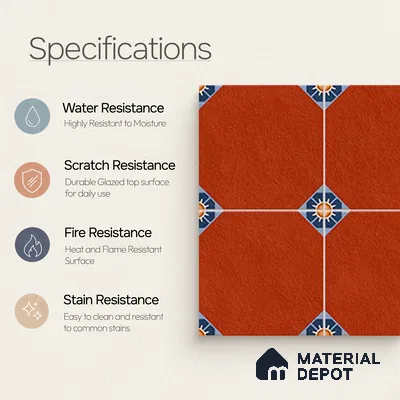 Specifications

Water Resistance
Highly Resistant to Moisture

Scratch Resistance
Durable Glazed top surface for daily use

Fire Resistance
Heat and Flame Resistant Surface

Stain Resistance
Easy to clean and resistant to common stains

MATERIAL DEPOT